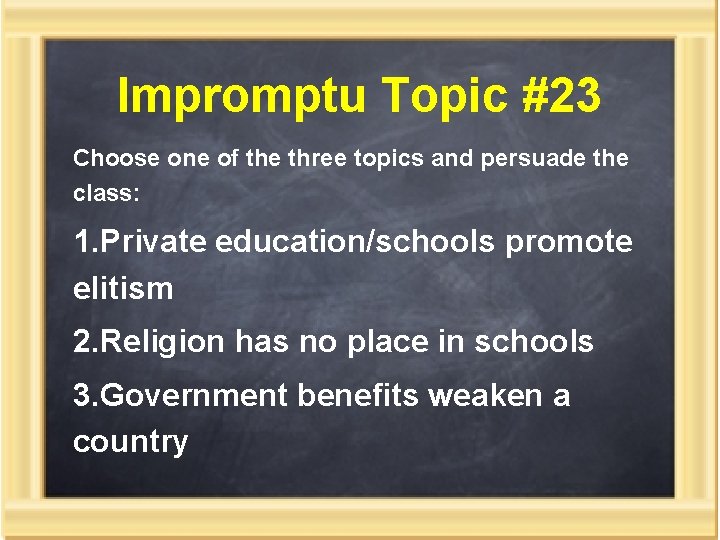 Impromptu Topic #23

Choose one of the three topics and persuade the class:

1.Private education/schools promote elitism

2.Religion has no place in schools

3.Government benefits weaken a country